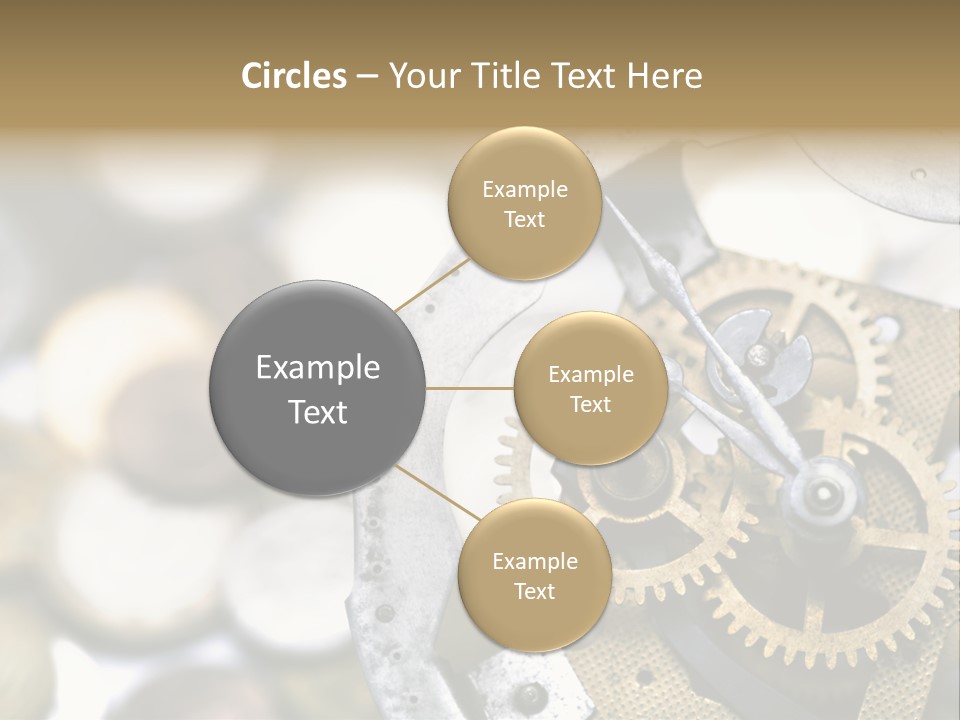 Circles – Your Title Text Here

Example Text

Example Text

Example Text

Example Text